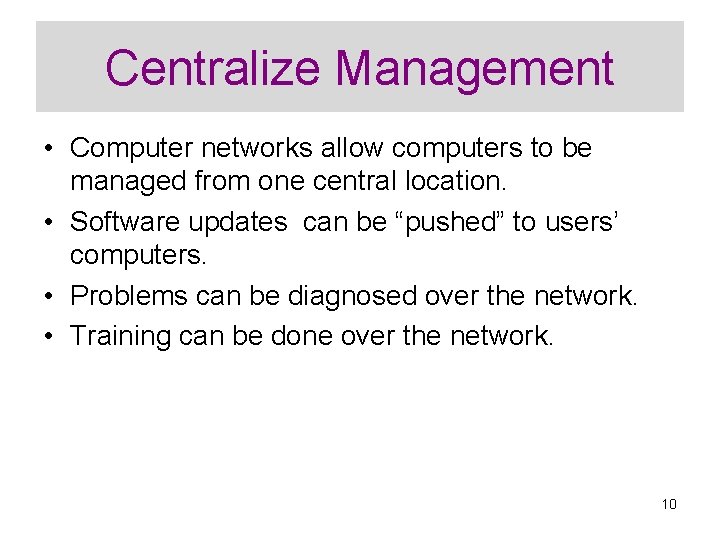 Centralize Management

• Computer networks allow computers to be managed from one central location.
• Software updates can be “pushed” to users’ computers.
• Problems can be diagnosed over the network.
• Training can be done over the network.

10